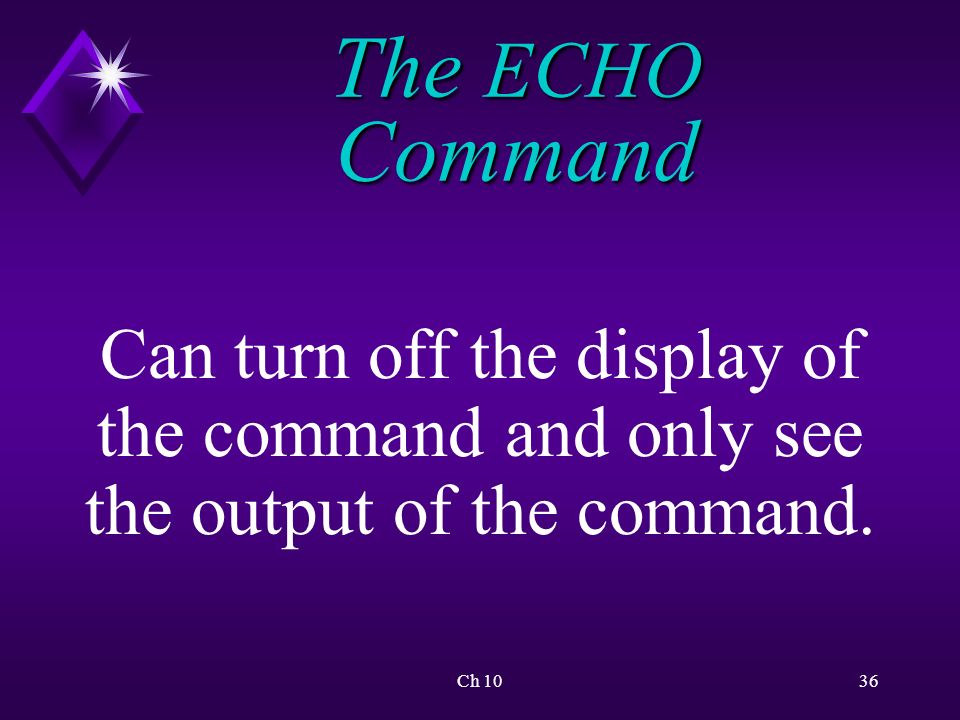 The ECHO Command

Can turn off the display of the command and only see the output of the command.

Ch 10

36